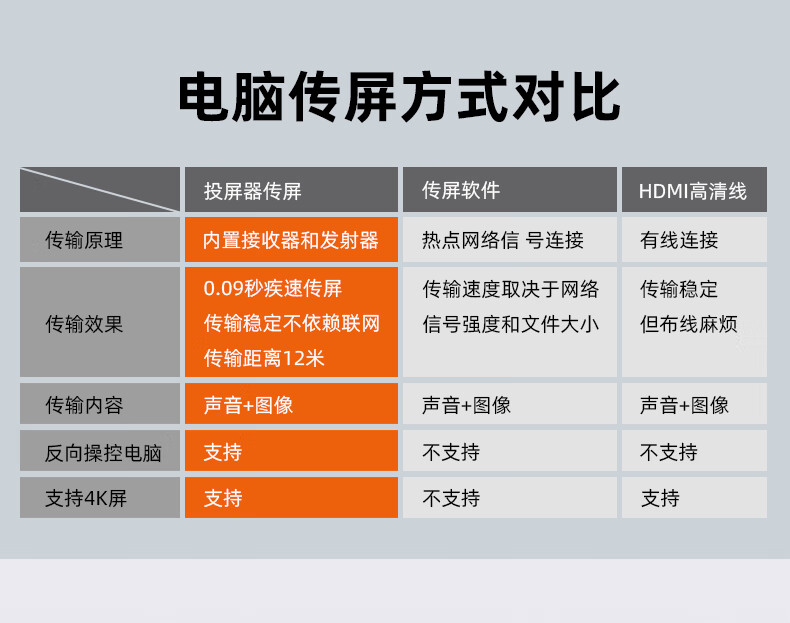 电脑传屏方式对比

|  | 投屏器传屏 | 传屏软件 | HDMI高清线 |
|---|---|---|---|
| 传输原理 | 内置接收器和发射器 | 热点网络信 号连接 | 有线连接 |
| 传输效果 | 0.09秒疾速传屏 传输稳定不依赖联网 传输距离12米 | 传输速度取决于网络 信号强度和文件大小 | 传输稳定 但布线麻烦 |
| 传输内容 | 声音+图像 | 声音+图像 | 声音+图像 |
| 反向操控电脑 | 支持 | 不支持 | 不支持 |
| 支持4K屏 | 支持 | 不支持 | 支持 |